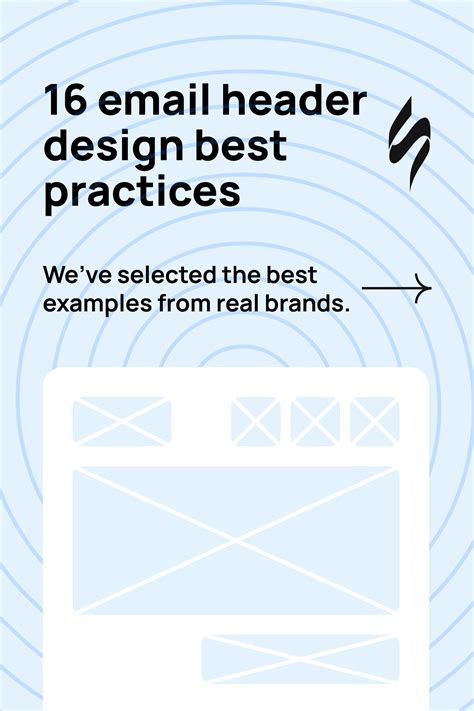 16 email header design best practices

We've selected the best examples from real brands.